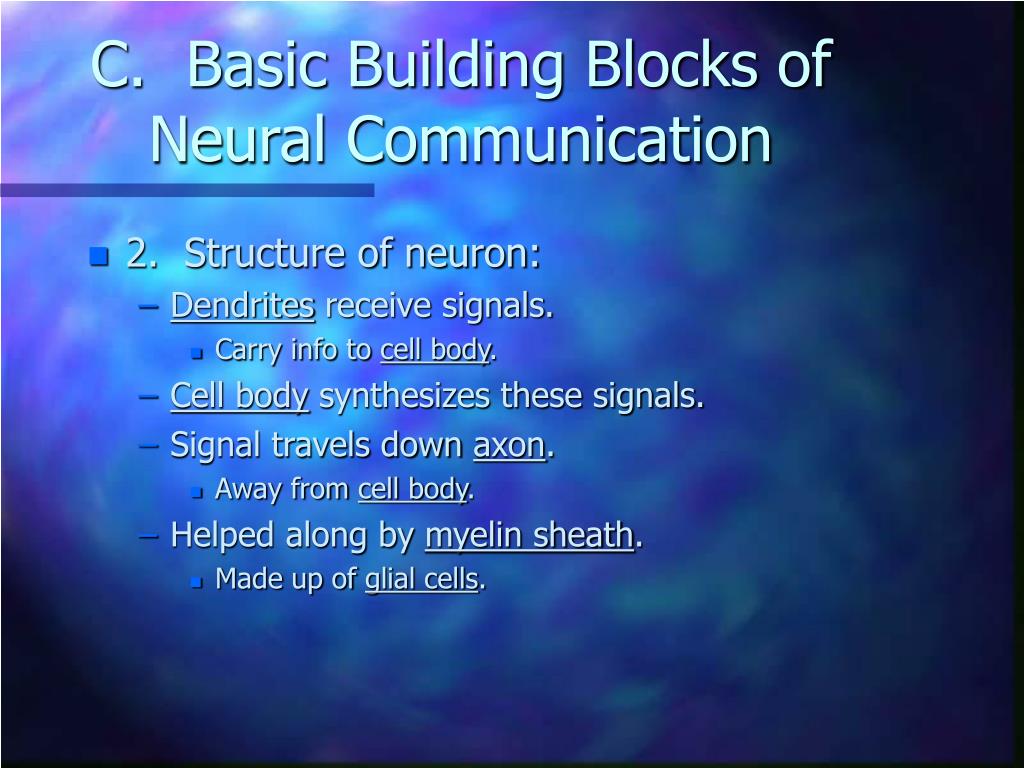 C. Basic Building Blocks of Neural Communication

2. Structure of neuron:
– Dendrites receive signals.
Carry info to cell body.
– Cell body synthesizes these signals.
– Signal travels down axon.
Away from cell body.
– Helped along by myelin sheath.
Made up of glial cells.